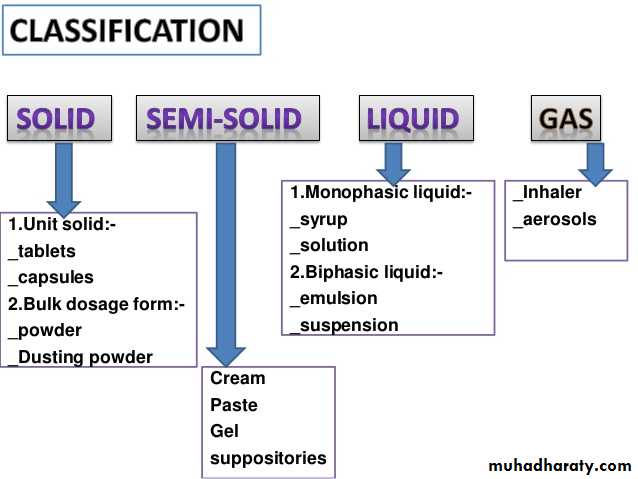 CLASSIFICATION

SOLID

SEMI-SOLID

LIQUID

GAS

1.Unit solid:-
_tablets
_capsules
2.Bulk dosage form:-
_powder
_Dusting powder

Cream
Paste
Gel
suppositories

1.Monophasic liquid:-
_syrup
_solution
2.Biphasic liquid:-
_emulsion
_suspension

_Inhaler
_aerosols

muhadharaty.com